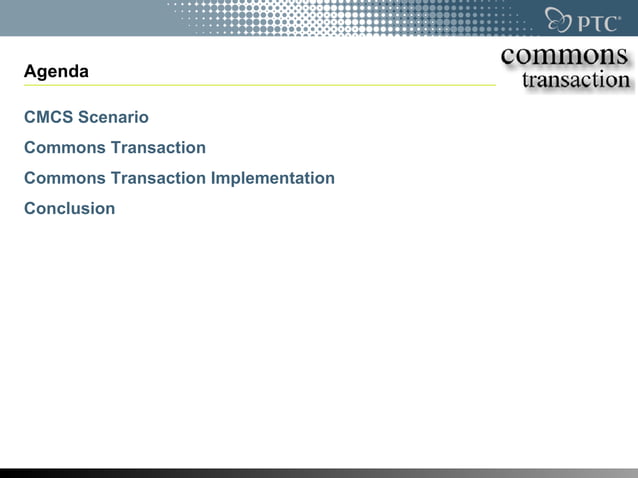 PTC®

commons
transaction

Agenda

CMCS Scenario

Commons Transaction

Commons Transaction Implementation

Conclusion